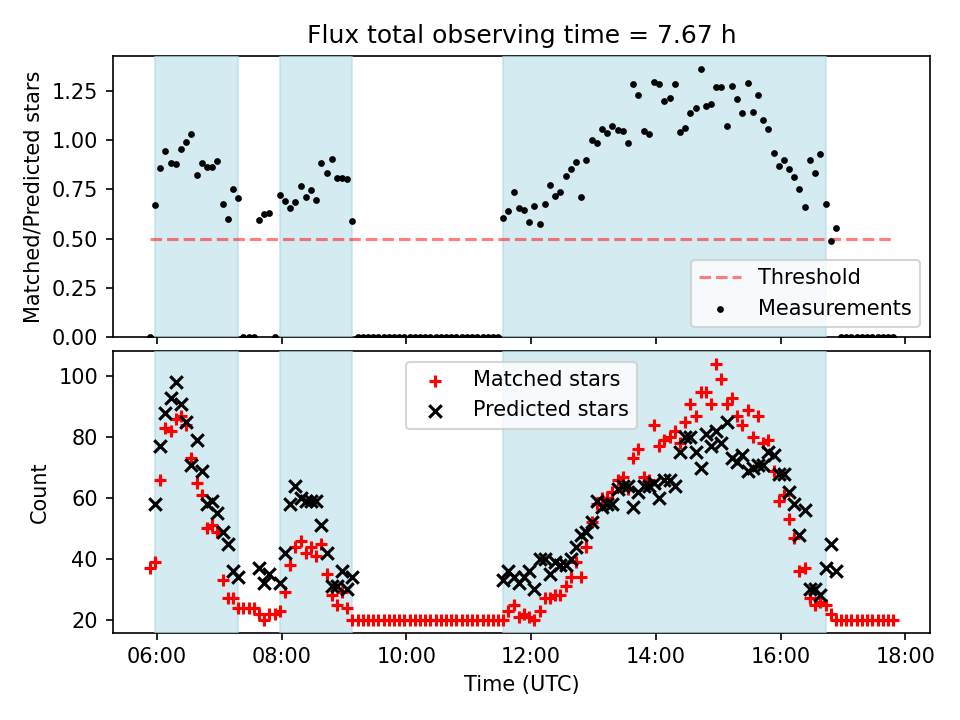 Flux total observing time = 7.67 h

Matched/Predicted stars

1.25
1.00
0.75
0.50
0.25
0.00

Threshold
Measurements

Count

100
80
60
40
20

Matched stars
Predicted stars

06:00 08:00 10:00 12:00 14:00 16:00 18:00

Time (UTC)